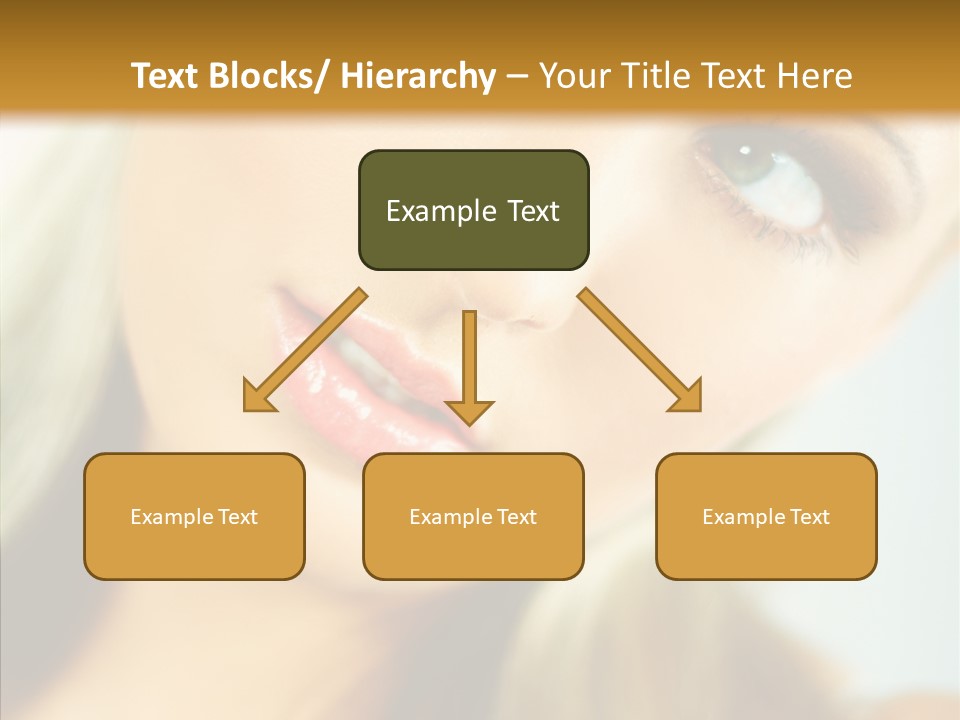 Text Blocks/ Hierarchy – Your Title Text Here

Example Text

Example Text

Example Text

Example Text